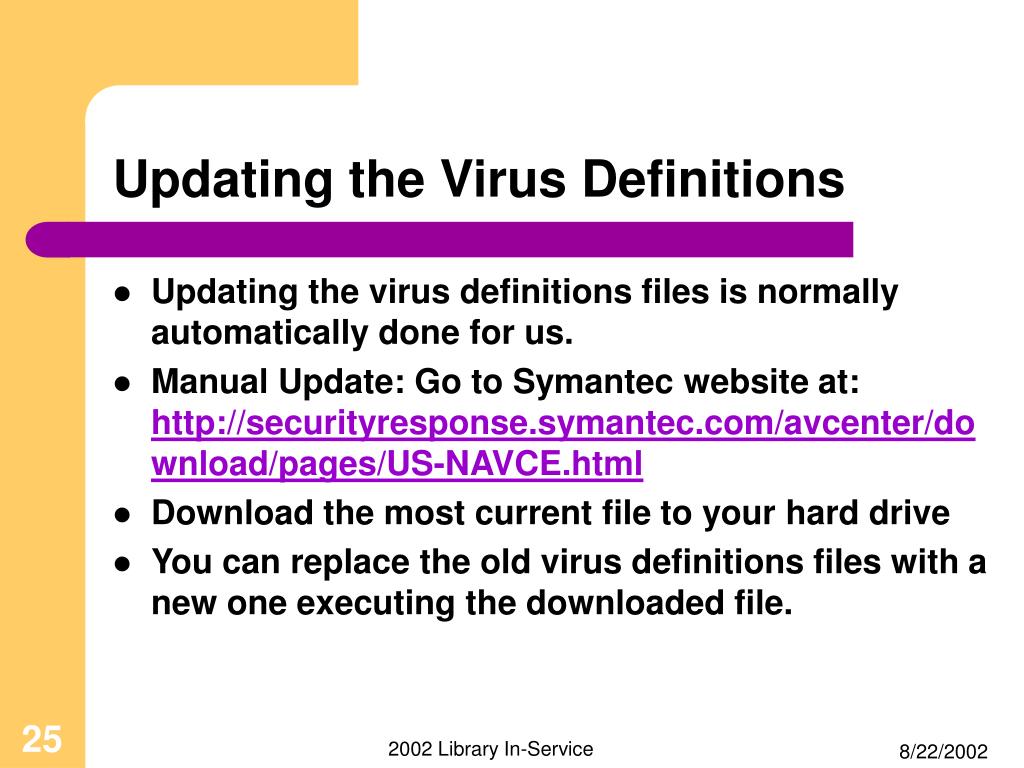 Updating the Virus Definitions

- Updating the virus definitions files is normally automatically done for us.
- Manual Update: Go to Symantec website at: http://securityresponse.symantec.com/avcenter/download/pages/US-NAVCE.html
- Download the most current file to your hard drive
- You can replace the old virus definitions files with a new one executing the downloaded file.

25

2002 Library In-Service

8/22/2002